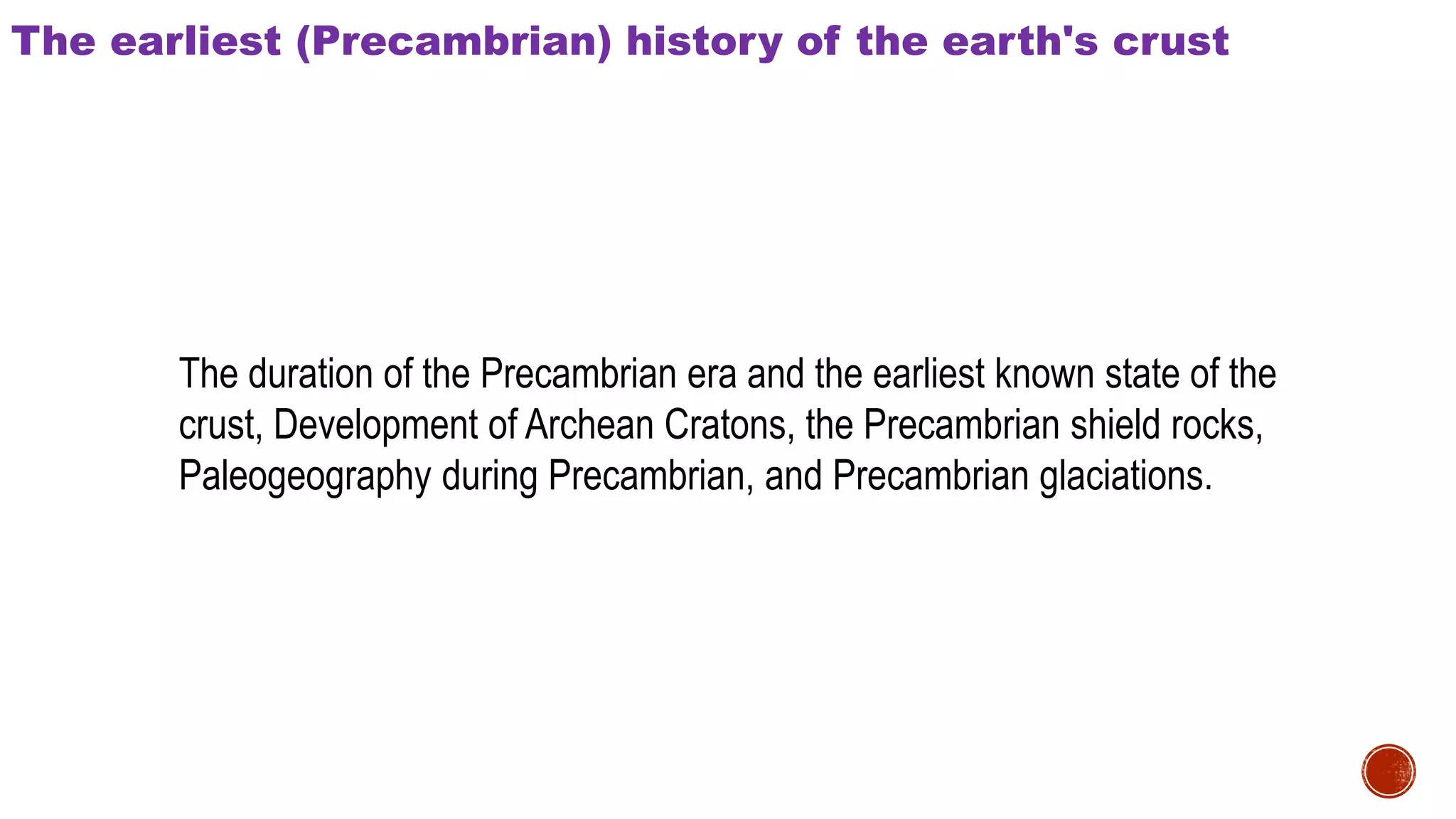 The earliest (Precambrian) history of the earth's crust

The duration of the Precambrian era and the earliest known state of the crust, Development of Archean Cratons, the Precambrian shield rocks, Paleogeography during Precambrian, and Precambrian glaciations.